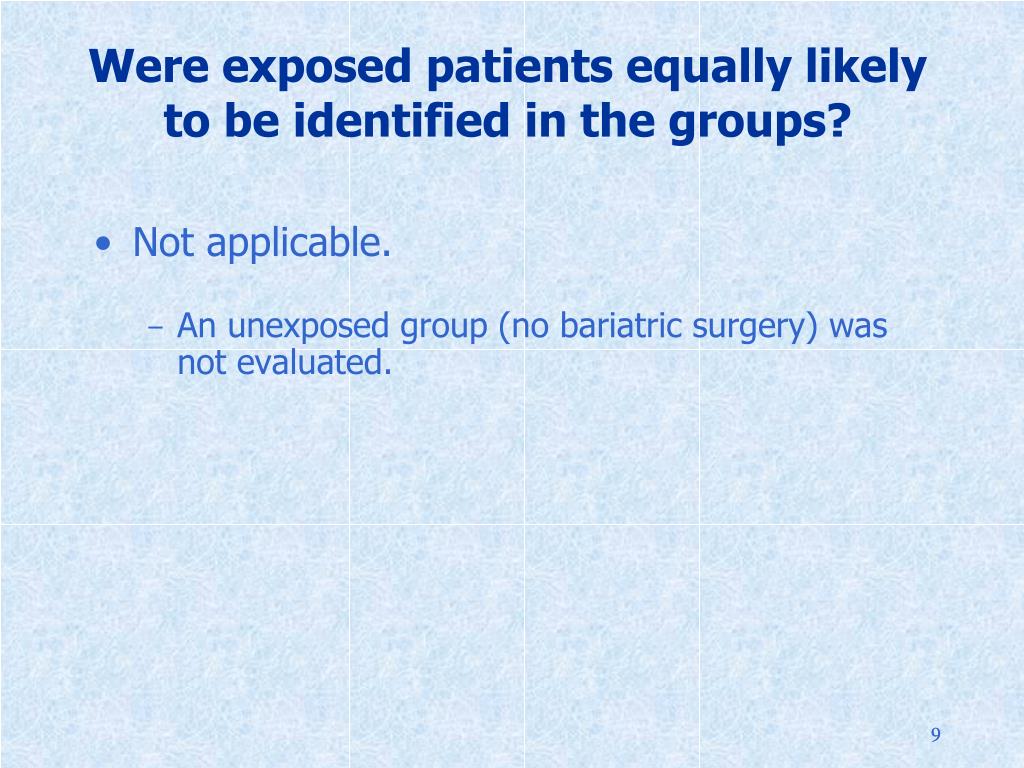 Were exposed patients equally likely to be identified in the groups?

• Not applicable.

– An unexposed group (no bariatric surgery) was not evaluated.

9